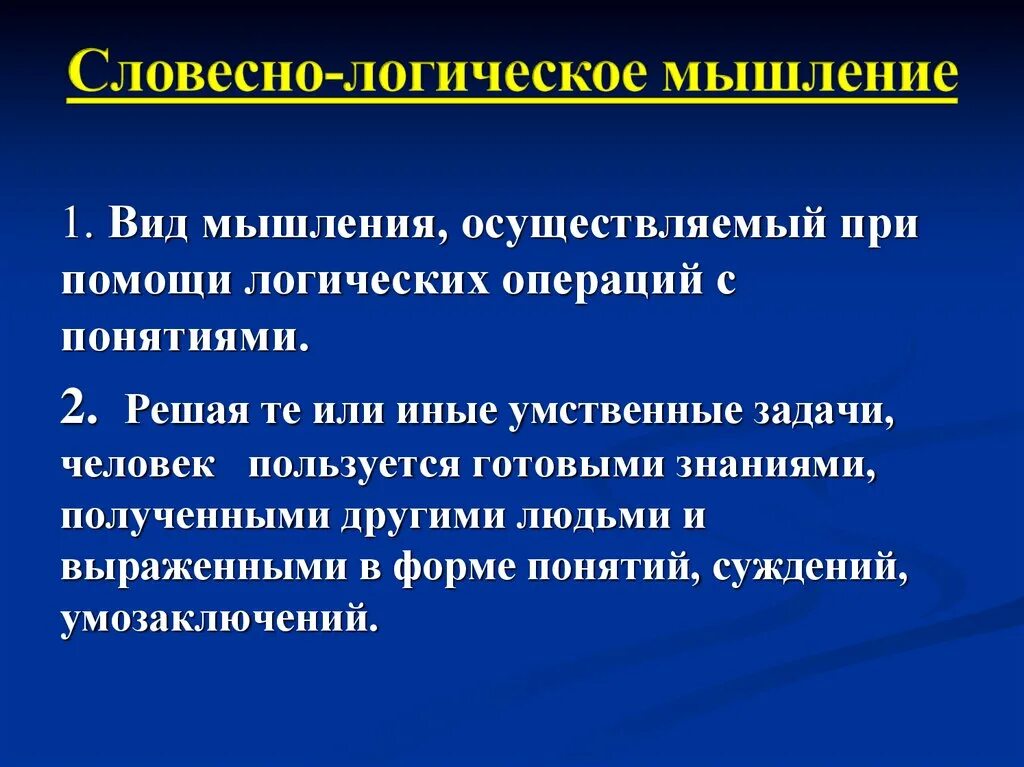 Словесно-логическое мышление

1. Вид мышления, осуществляемый при помощи логических операций с понятиями.

2. Решая те или иные умственные задачи, человек пользуется готовыми знаниями, полученными другими людьми и выраженными в форме понятий, суждений, умозаключений.